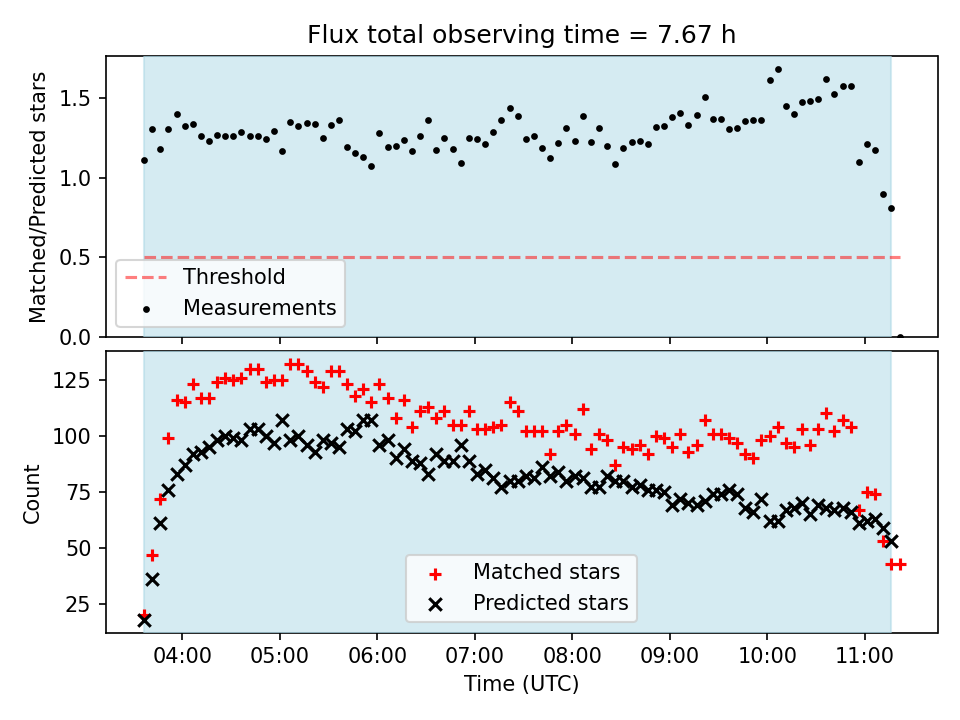 Flux total observing time = 7.67 h

Matched/Predicted stars

1.5
1.0
0.5
0.0

Threshold
Measurements

Count

125
100
75
50
25

Matched stars
Predicted stars

04:00 05:00 06:00 07:00 08:00 09:00 10:00 11:00

Time (UTC)